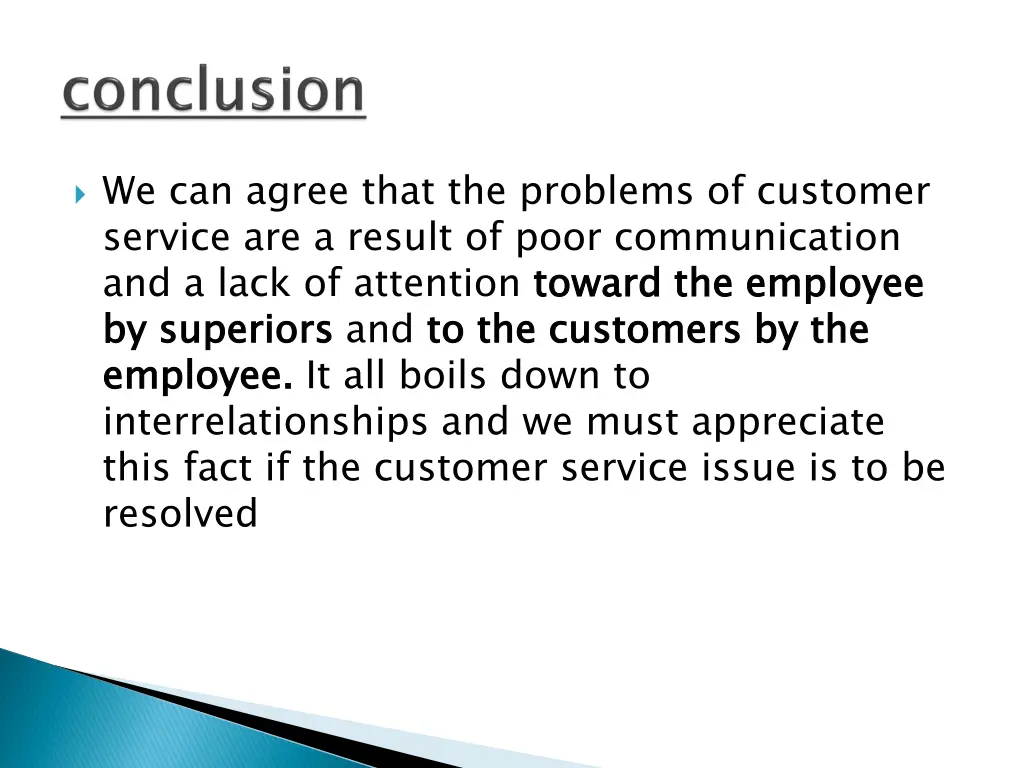 conclusion

We can agree that the problems of customer service are a result of poor communication and a lack of attention toward the employee by superiors and to the customers by the employee. It all boils down to interrelationships and we must appreciate this fact if the customer service issue is to be resolved